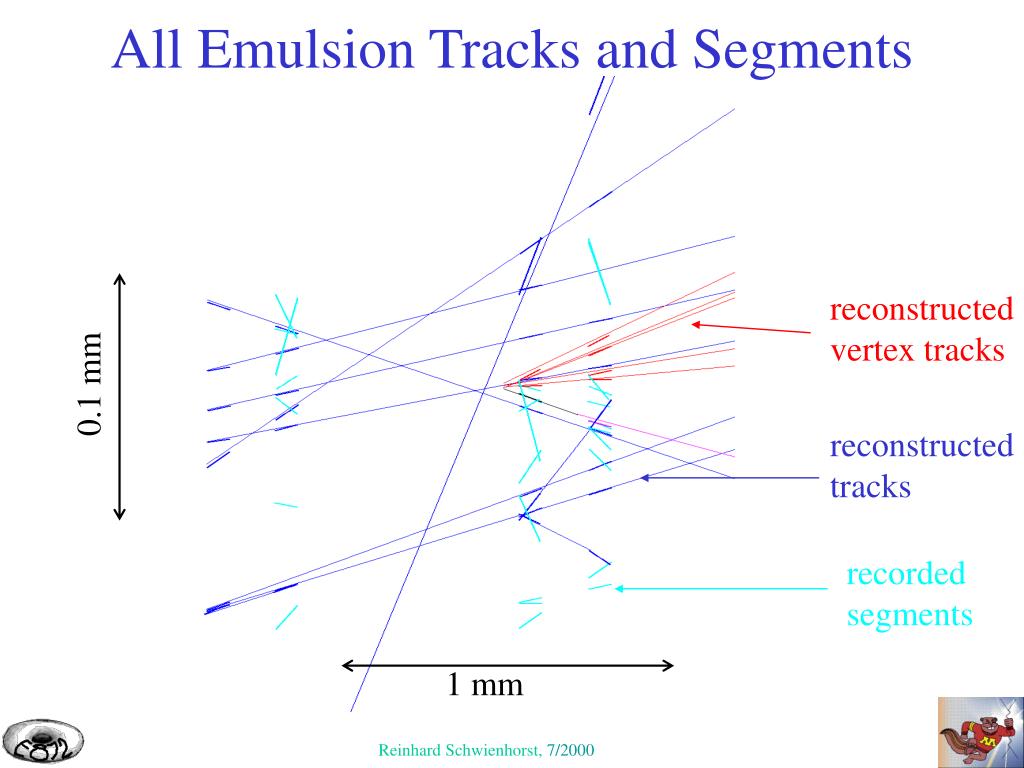 All Emulsion Tracks and Segments

0.1 mm

reconstructed vertex tracks

reconstructed tracks

recorded segments

1 mm

E872

Reinhard Schwienhorst, 7/2000